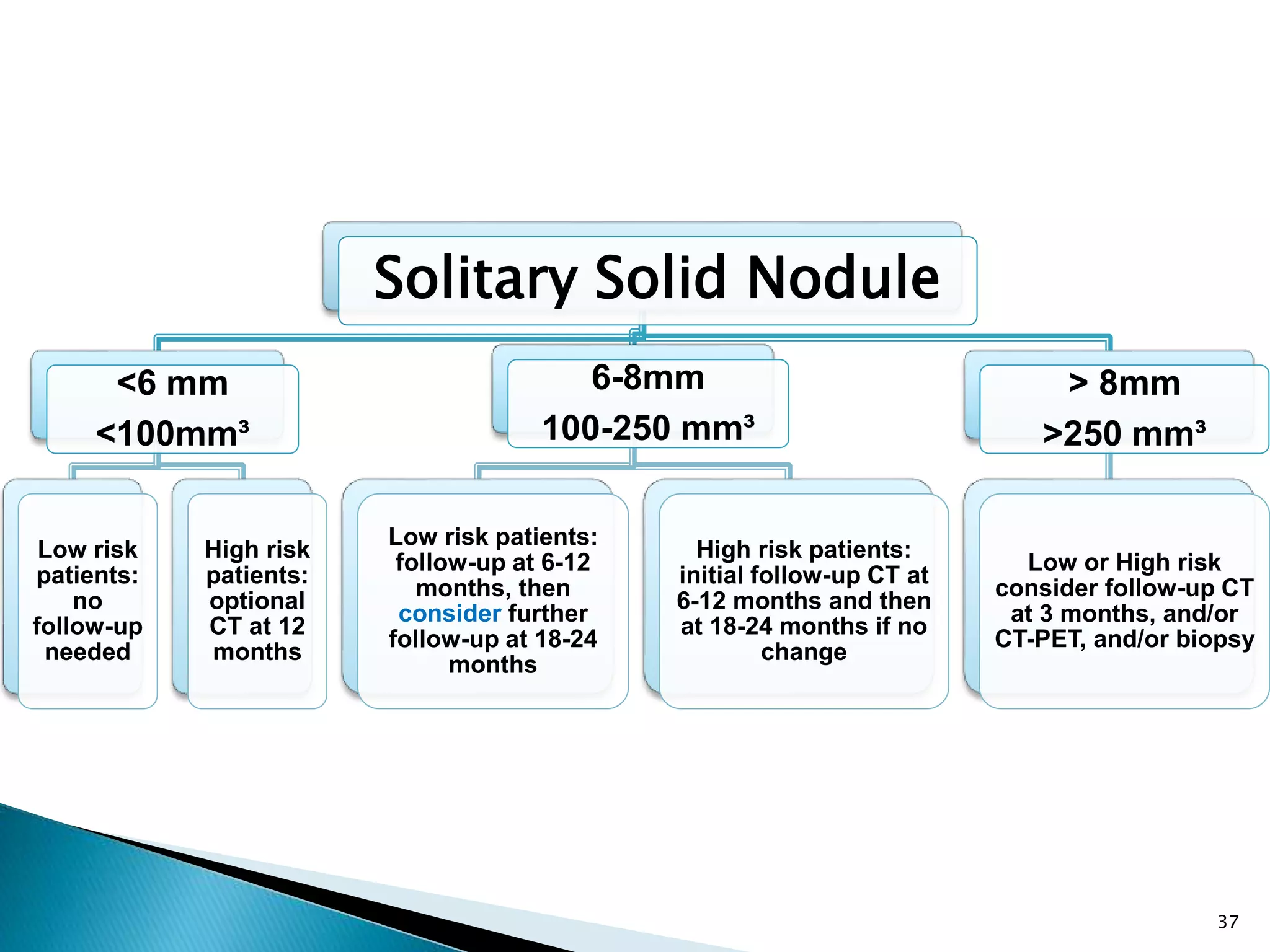 Solitary Solid Nodule

<6 mm
<100mm³

6-8mm
100-250 mm³

> 8mm
>250 mm³

Low risk patients: no follow-up needed

High risk patients: optional CT at 12 months

Low risk patients: follow-up at 6-12 months, then consider further follow-up at 18-24 months

High risk patients: initial follow-up CT at 6-12 months and then at 18-24 months if no change

Low or High risk consider follow-up CT at 3 months, and/or CT-PET, and/or biopsy

37